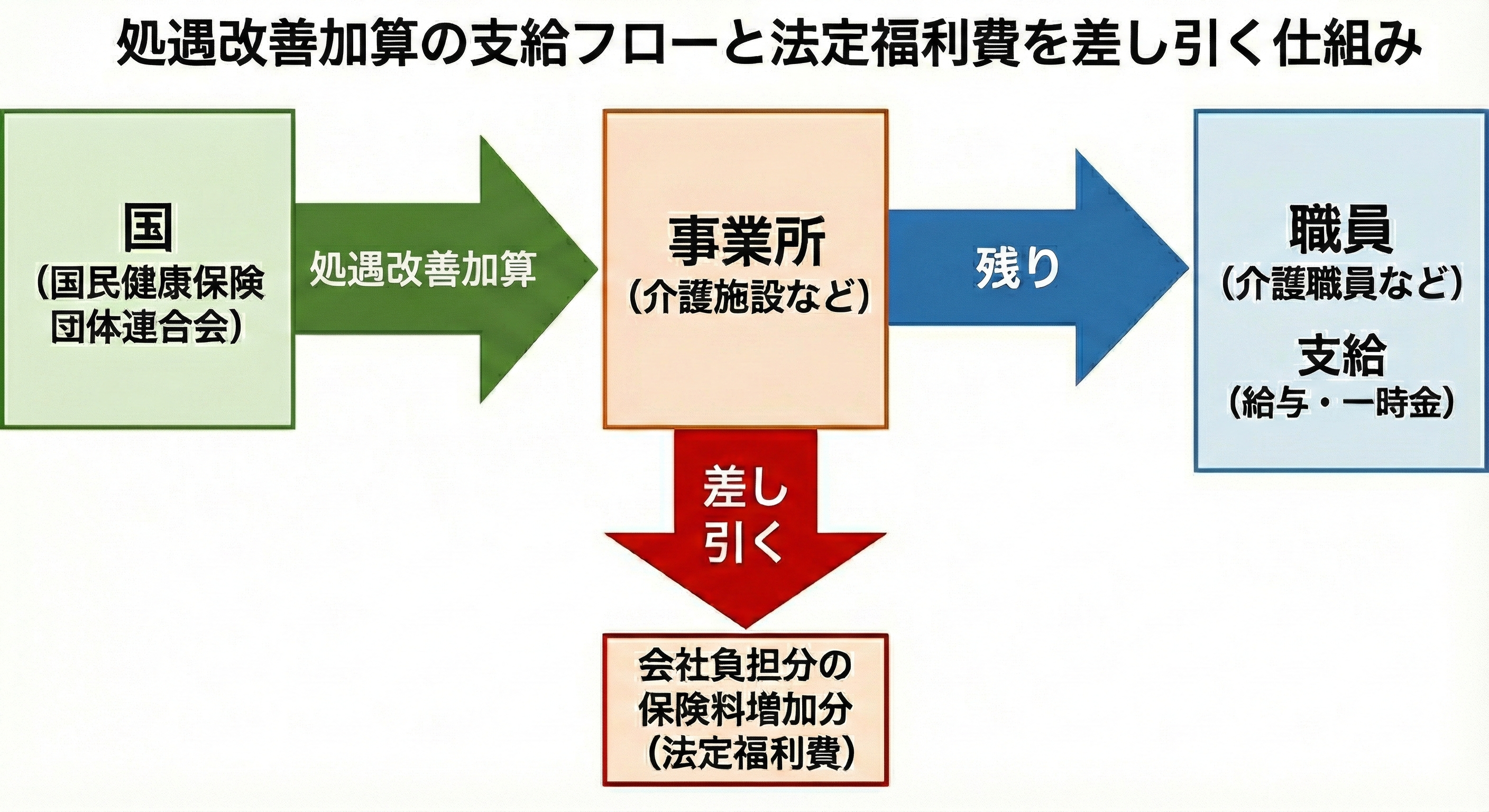 処遇改善加算の支給フローと法定福利費を差し引く仕組み

国
（国民健康保険団体連合会）

処遇改善加算

事業所
（介護施設など）

残り

職員
（介護職員など）
支給
（給与・一時金）

差し引く

会社負担分の保険料増加分
（法定福利費）